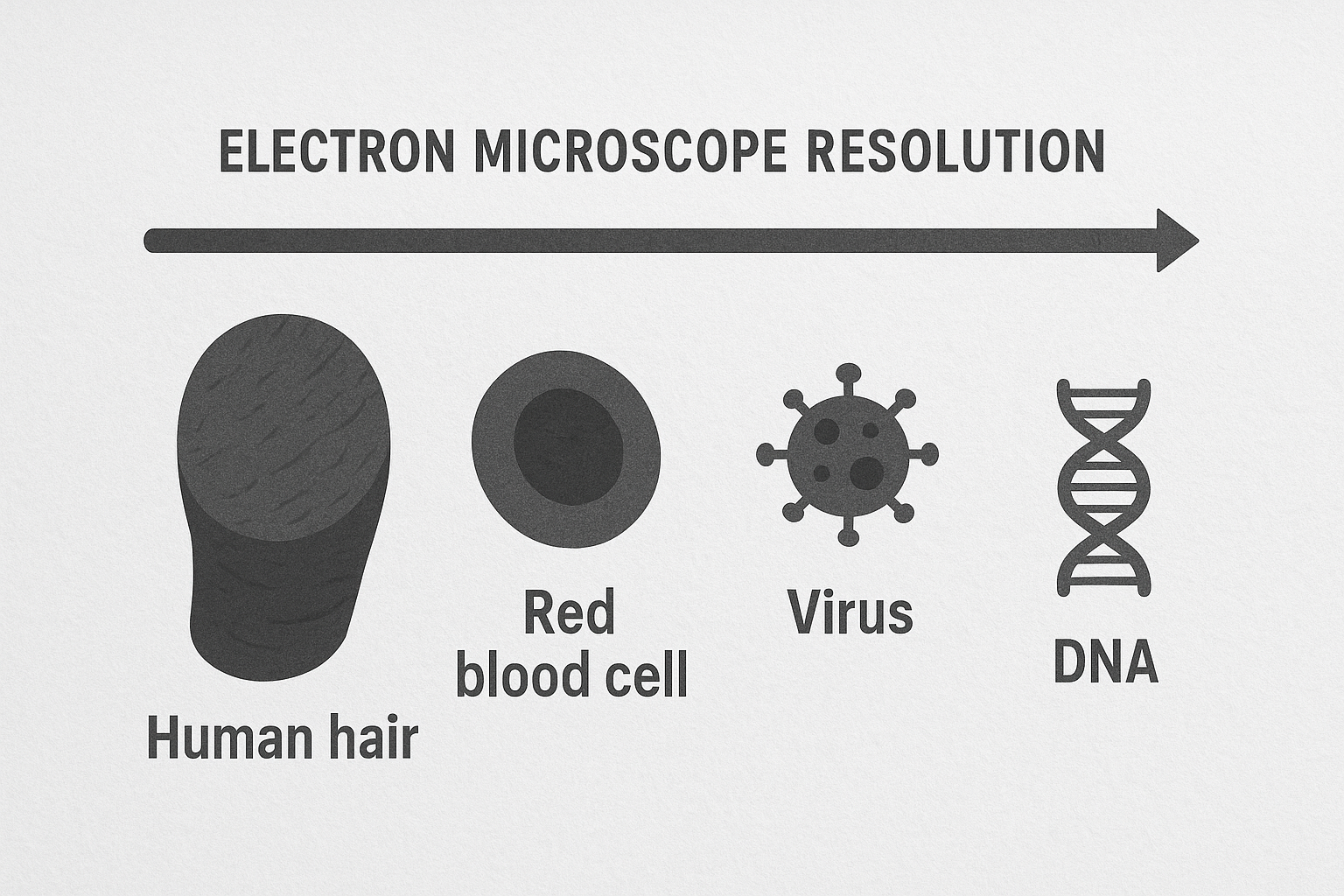 ELECTRON MICROSCOPE RESOLUTION

Human hair

Red blood cell

Virus

DNA